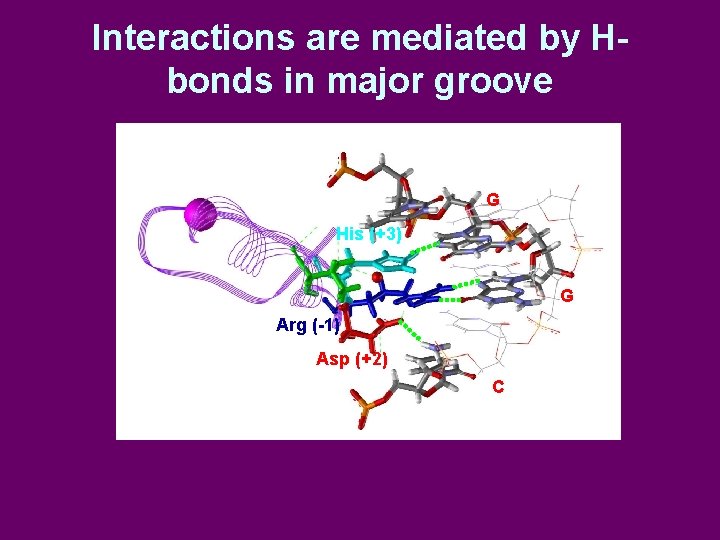 Interactions are mediated by H-bonds in major groove

G

His (+3)

G

Arg (-1)

Asp (+2)

C